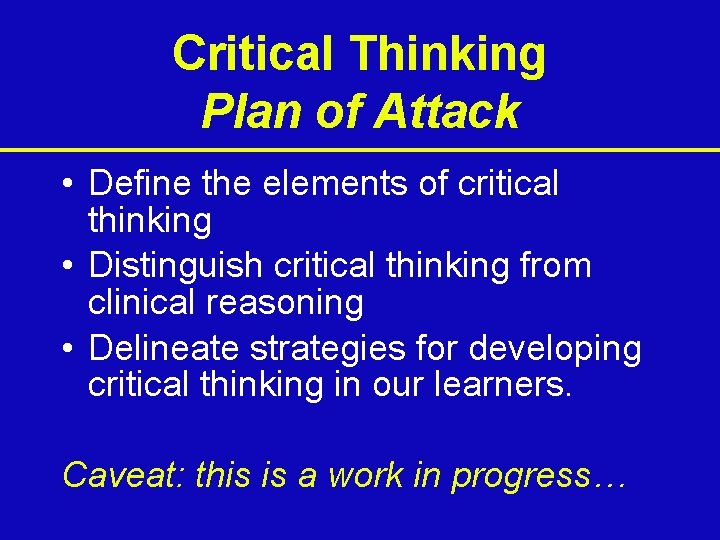 Critical Thinking
Plan of Attack

• Define the elements of critical thinking
• Distinguish critical thinking from clinical reasoning
• Delineate strategies for developing critical thinking in our learners.

Caveat: this is a work in progress…